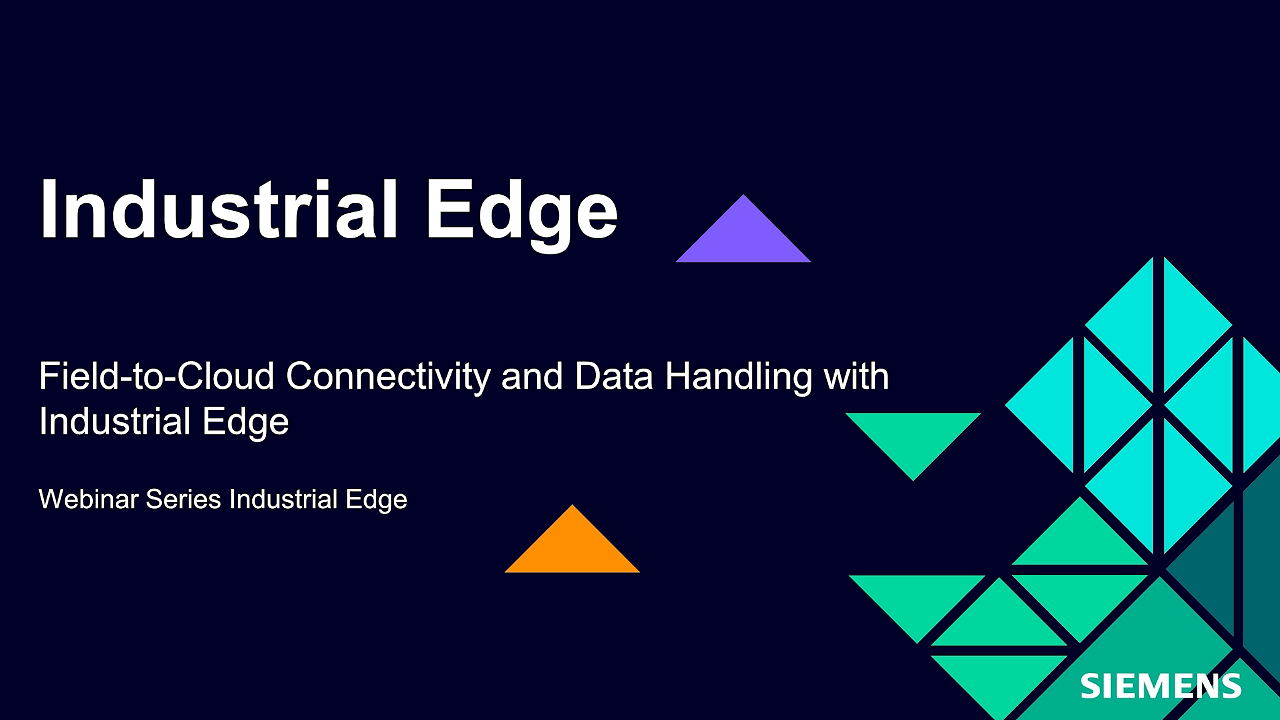 Industrial Edge

Field-to-Cloud Connectivity and Data Handling with Industrial Edge

Webinar Series Industrial Edge

SIEMENS